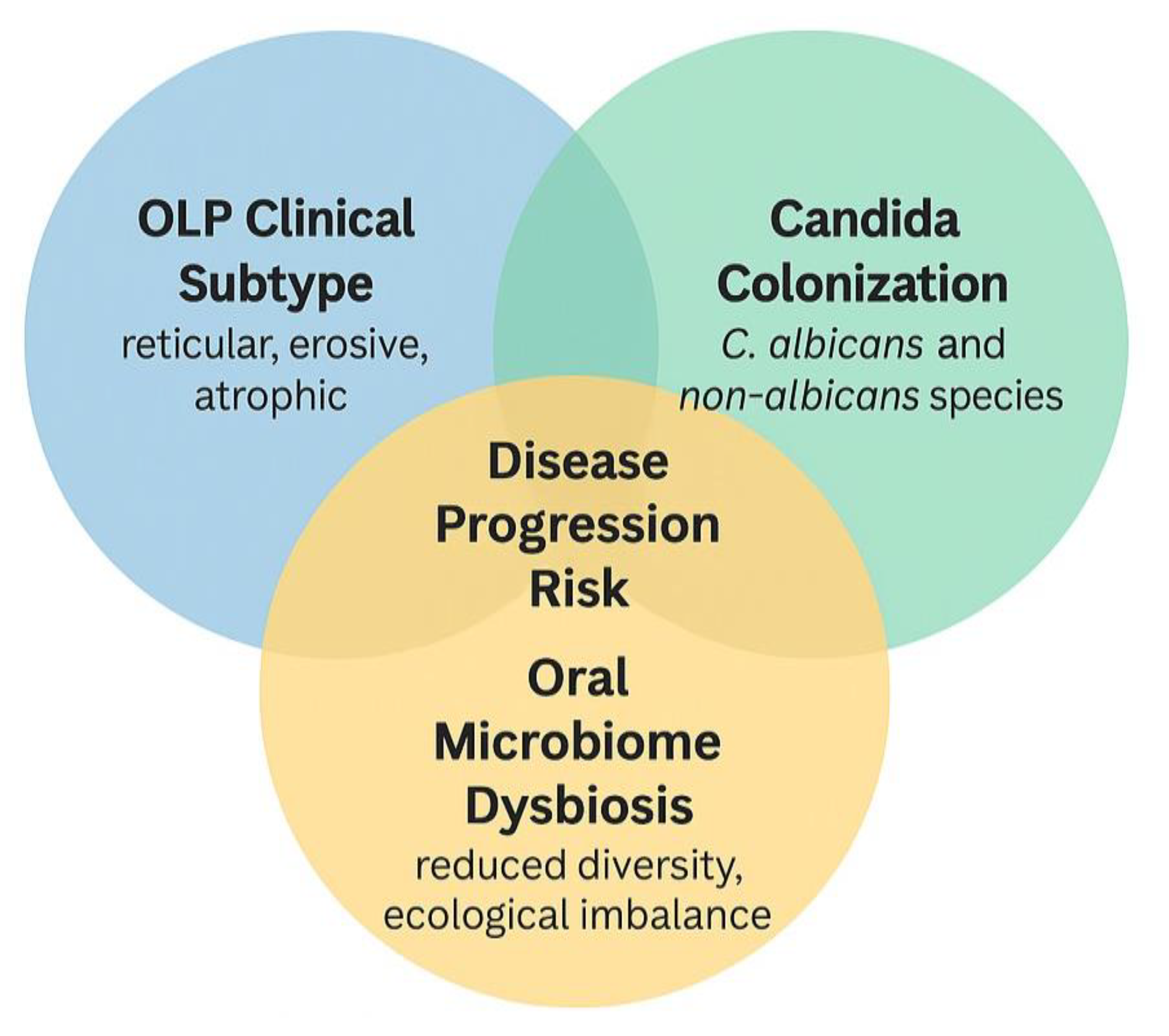 OLP Clinical Subtype
reticular, erosive, atrophic

Candida Colonization
C. albicans and non-albicans species

Disease Progression Risk

Oral Microbiome Dysbiosis
reduced diversity, ecological imbalance